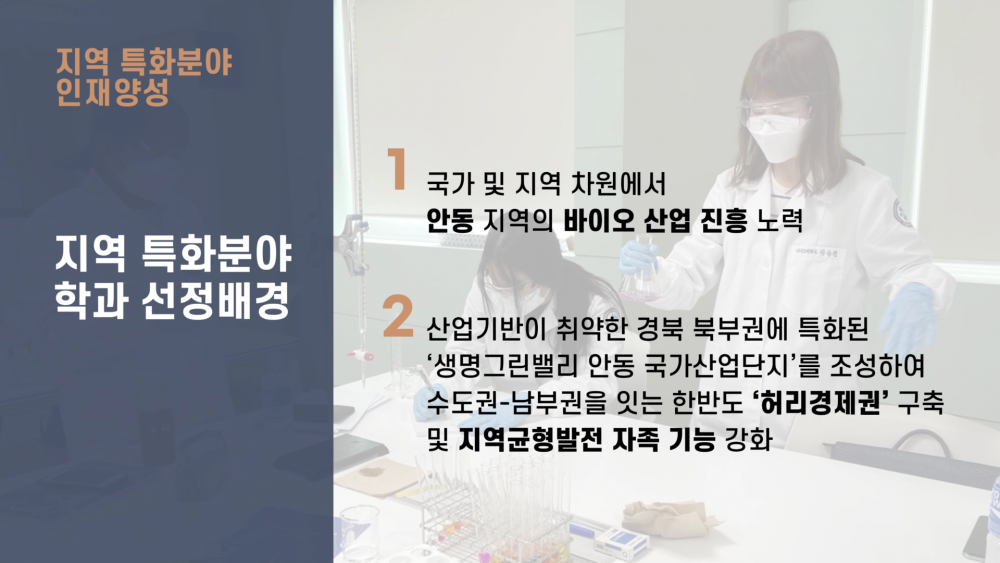 지역 특화분야
인재양성

지역 특화분야
학과 선정배경

1 국가 및 지역 차원에서
안동 지역의 바이오 산업 진흥 노력

2 산업기반이 취약한 경북 북부권에 특화된
'생명그린밸리 안동 국가산업단지'를 조성하여
수도권-남부권을 잇는 한반도 '허리경제권' 구축
및 지역균형발전 자족 기능 강화